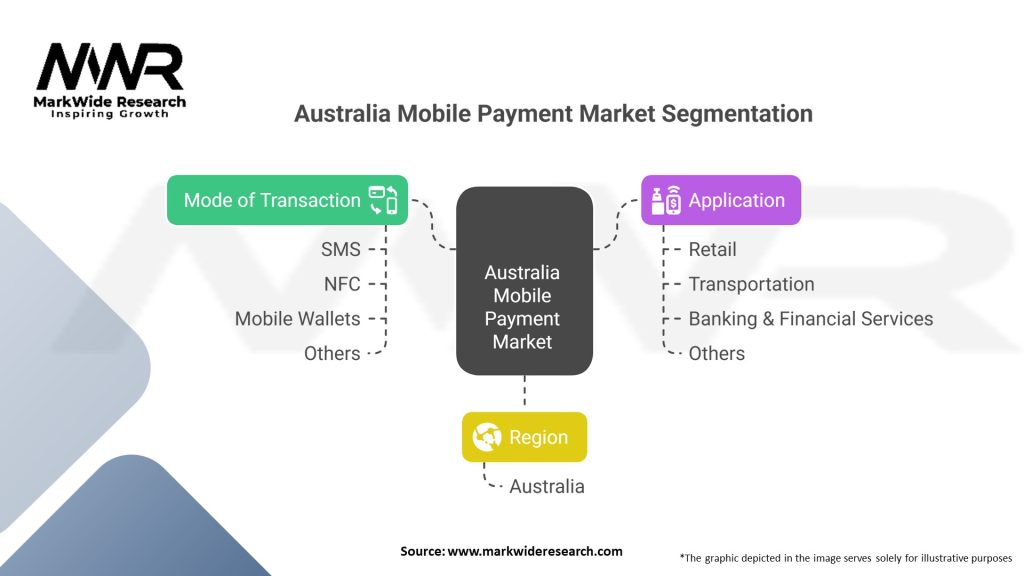 MWR
MarkWide Research
Inspiring Growth

Australia Mobile Payment Market Segmentation

Mode of Transaction

SMS

NFC

Mobile Wallets

Others

Australia Mobile Payment Market

Application

Retail

Transportation

Banking & Financial Services

Others

Region

Australia

Source: www.markwideresearch.com

*The graphic depicted in the image serves solely for illustrative purposes